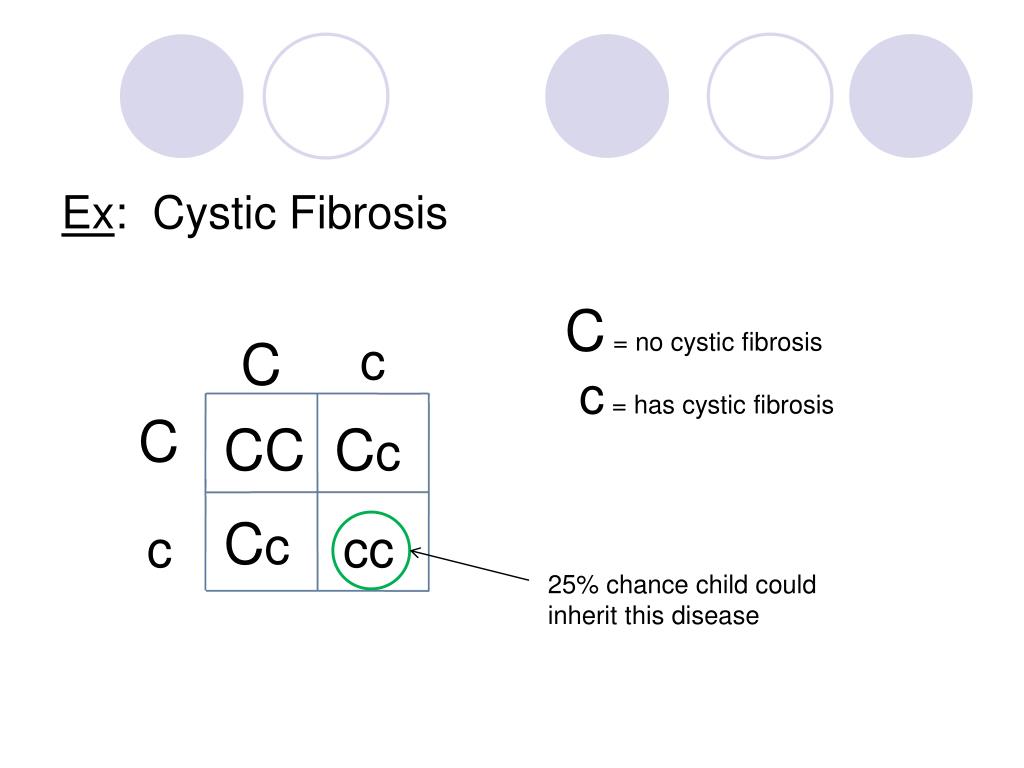 Ex: Cystic Fibrosis

C = no cystic fibrosis
c = has cystic fibrosis

| | C | c |
|---|---|---|
| C | CC | Cc |
| c | Cc | cc |

25% chance child could inherit this disease